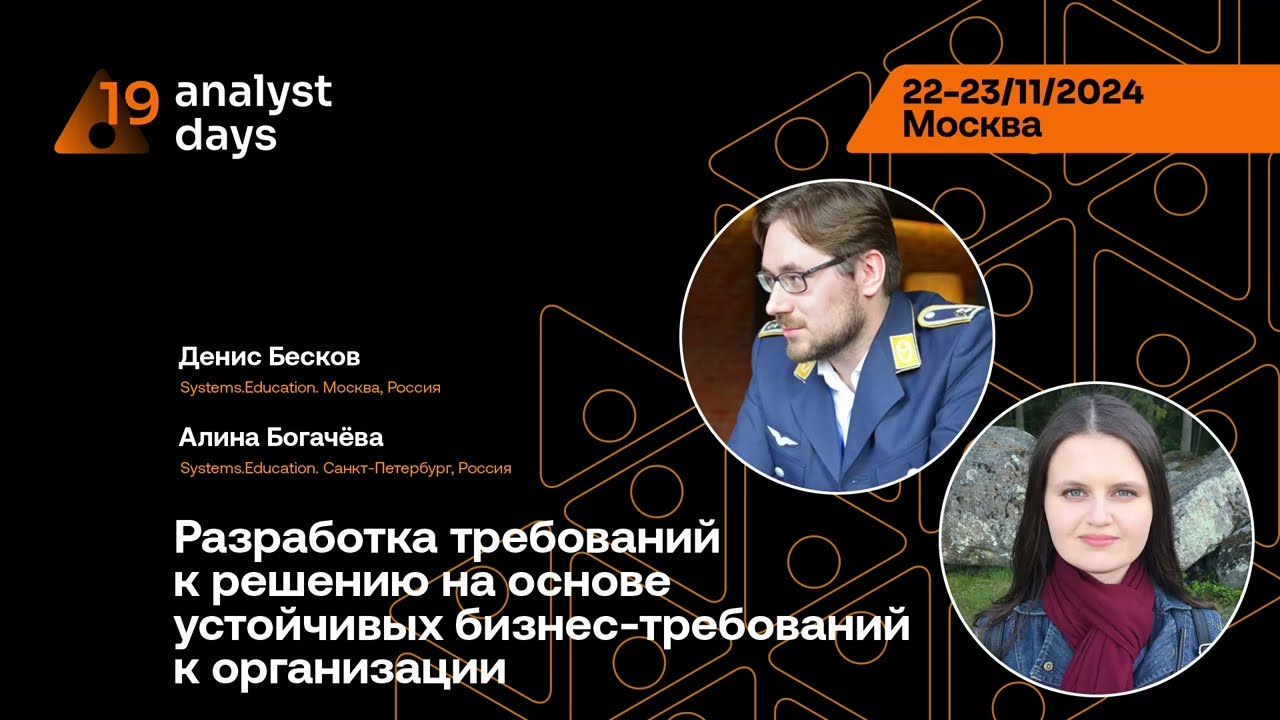 19 analyst days

22-23/11/2024
Москва

Денис Бесков
Systems.Education. Москва, Россия

Алина Богачёва
Systems.Education. Санкт-Петербург, Россия

Разработка требований к решению на основе устойчивых бизнес-требований к организации